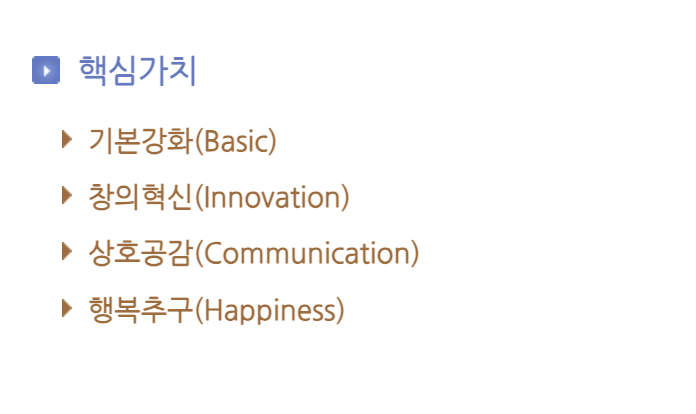 핵심가치

기본강화(Basic)

창의혁신(Innovation)

상호공감(Communication)

행복추구(Happiness)